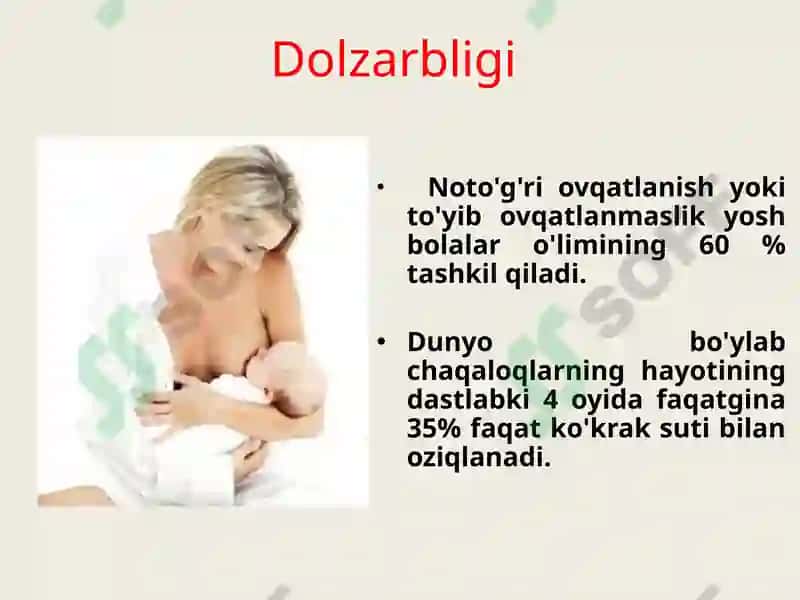 Dolzarbligi

• Noto'g'ri ovqatlanish yoki to'yib ovqatlanmaslik yosh bolalar o'limining 60 % tashkil qiladi.

• Dunyo bo'ylab chaqaloqlarning hayotining dastlabki 4 oyida faqatgina 35% faqat ko'krak suti bilan oziqlanadi.